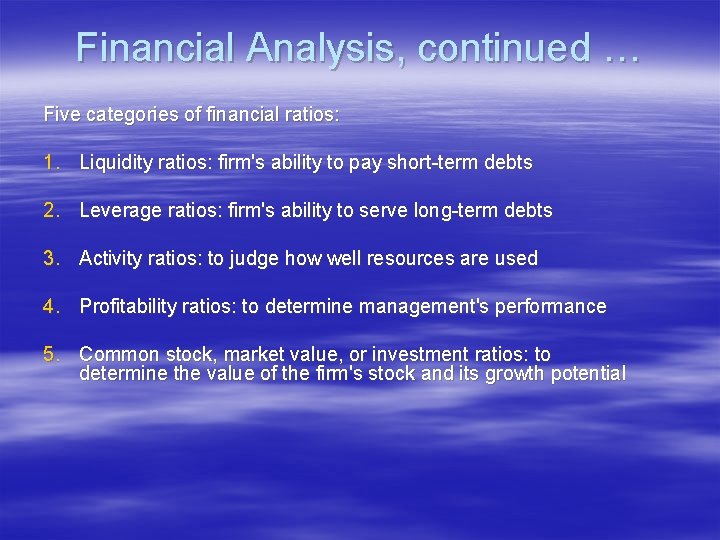 Financial Analysis, continued …

Five categories of financial ratios:

1. Liquidity ratios: firm's ability to pay short-term debts

2. Leverage ratios: firm's ability to serve long-term debts

3. Activity ratios: to judge how well resources are used

4. Profitability ratios: to determine management's performance

5. Common stock, market value, or investment ratios: to determine the value of the firm's stock and its growth potential